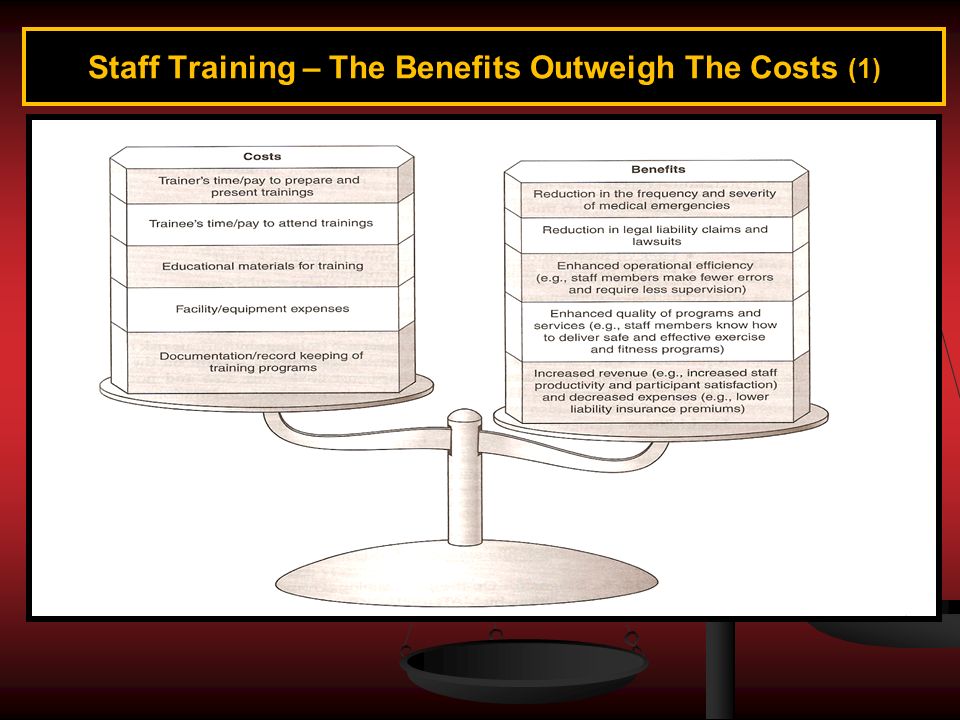 Staff Training – The Benefits Outweigh The Costs (1)

Costs

Trainer's time/pay to prepare and present trainings

Trainee's time/pay to attend trainings

Educational materials for training

Facility/equipment expenses

Documentation/record keeping of training programs

Benefits

Reduction in the frequency and severity of medical emergencies

Reduction in legal liability claims and lawsuits

Enhanced operational efficiency (e.g., staff members make fewer errors and require less supervision)

Enhanced quality of programs and services (e.g., staff members know how to deliver safe and effective exercise and fitness programs)

Increased revenue (e.g., increased staff productivity and participant satisfaction) and decreased expenses (e.g., lower liability insurance premiums)